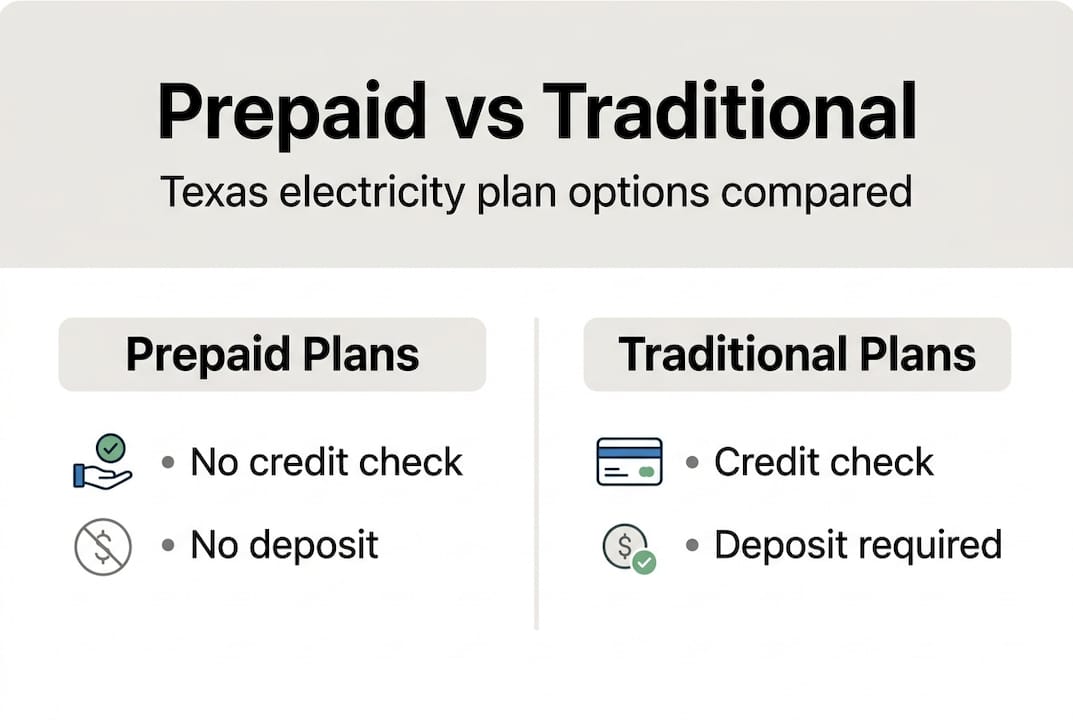 Prepaid vs Traditional

Texas electricity plan options compared

Prepaid Plans

• No credit check

• No deposit

Traditional Plans

• Credit check

• Deposit required